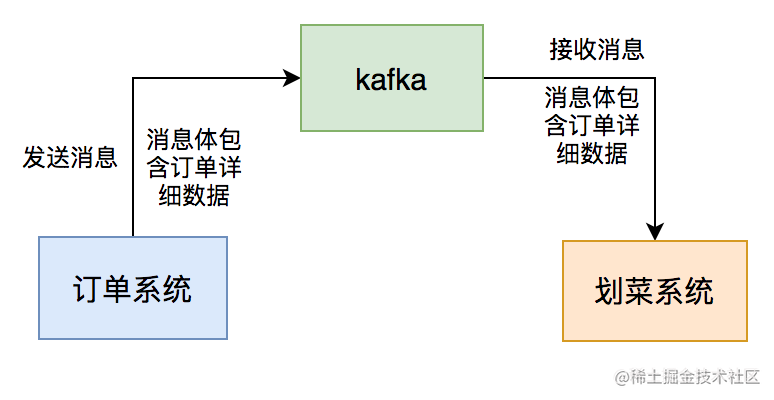 kafka

接收消息

消息体包含订单详细数据

发送消息

消息体包含订单详细数据

订单系统

划菜系统

@稀土掘金技术社区